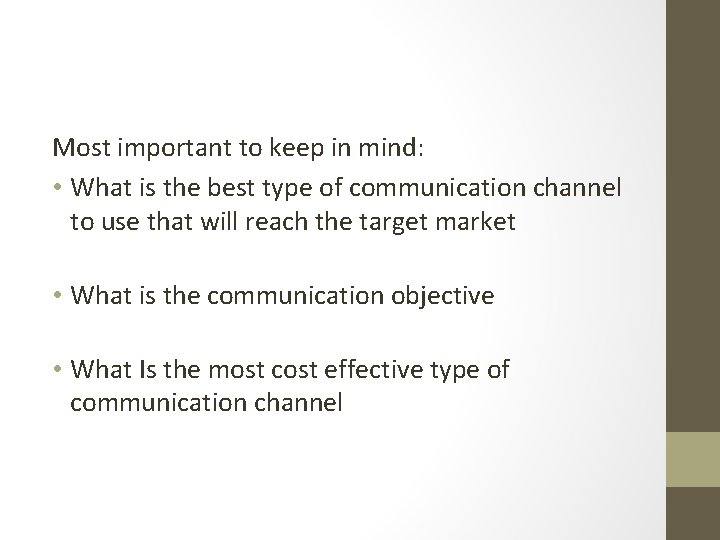 Most important to keep in mind:

• What is the best type of communication channel to use that will reach the target market

• What is the communication objective

• What Is the most cost effective type of communication channel